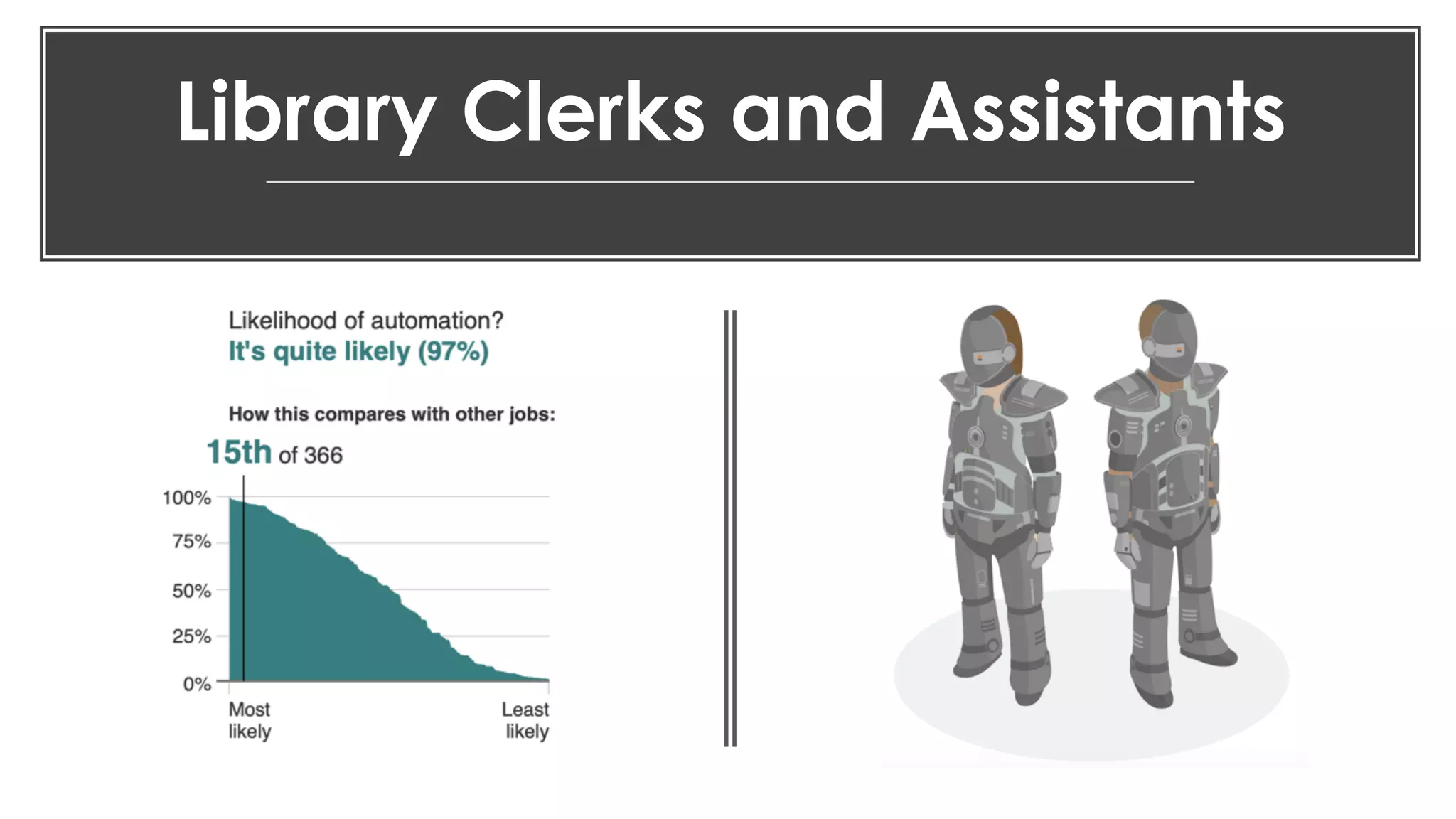 Library Clerks and Assistants

Likelihood of automation?
It's quite likely (97%)

How this compares with other jobs:
15th of 366

100%
75%
50%
25%
0%

Most likely

Least likely